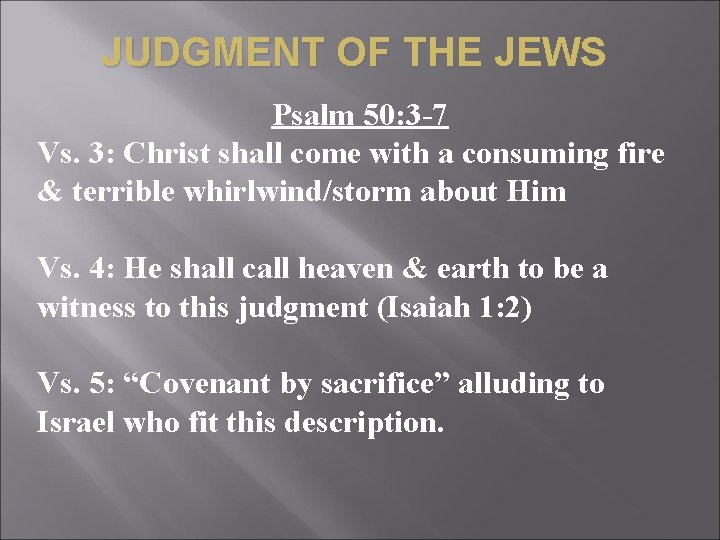 JUDGMENT OF THE JEWS

Psalm 50:3-7

Vs. 3: Christ shall come with a consuming fire & terrible whirlwind/storm about Him

Vs. 4: He shall call heaven & earth to be a witness to this judgment (Isaiah 1:2)

Vs. 5: “Covenant by sacrifice” alluding to Israel who fit this description.